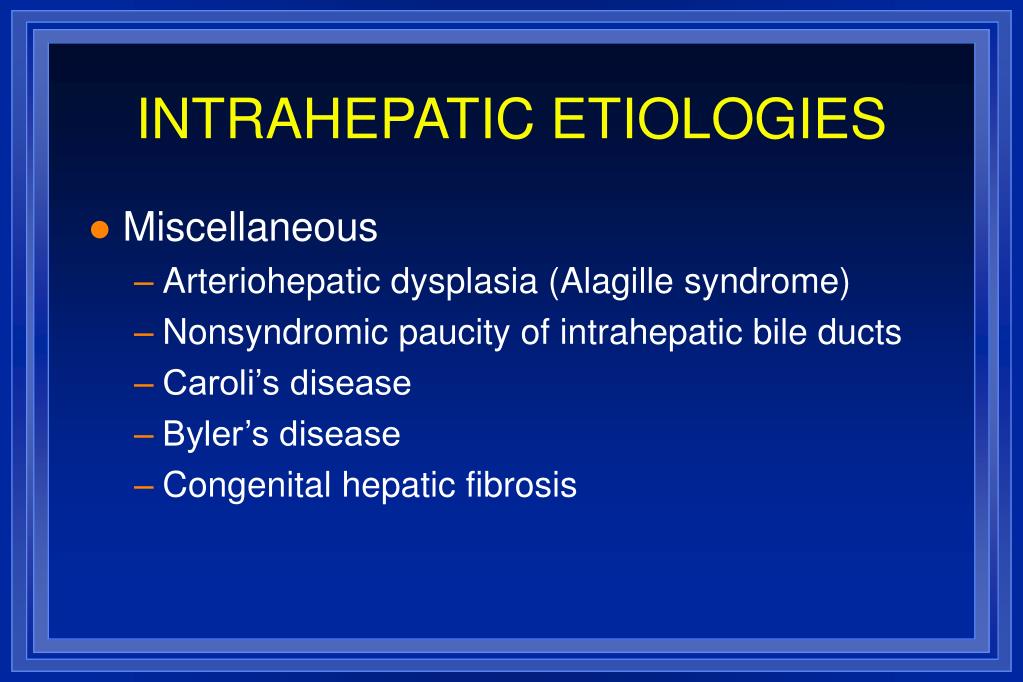 INTRAHEPATIC ETIOLOGIES

● Miscellaneous
– Arteriohepatic dysplasia (Alagille syndrome)
– Nonsyndromic paucity of intrahepatic bile ducts
– Caroli’s disease
– Byler’s disease
– Congenital hepatic fibrosis